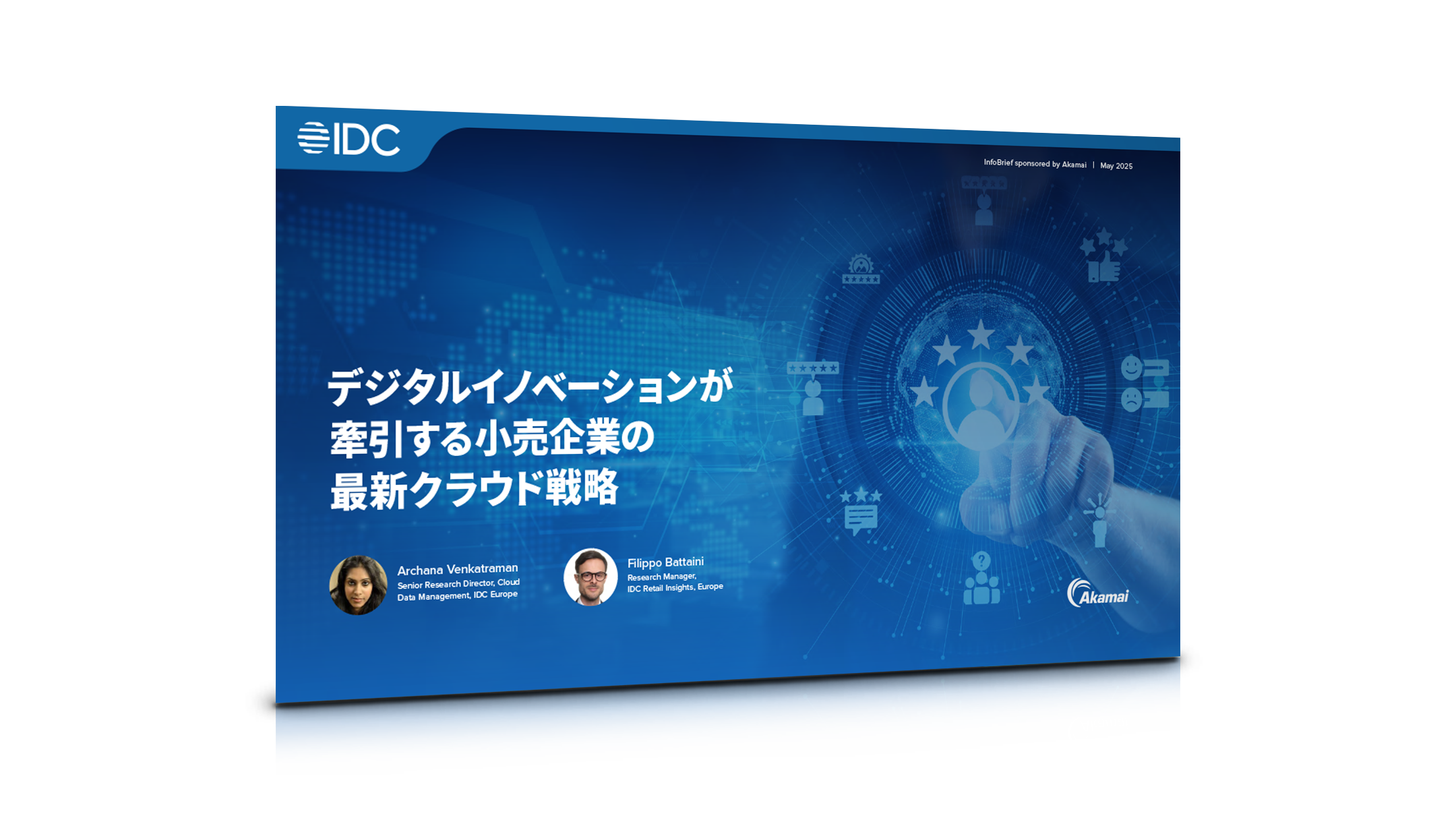 IDC

InfoBrief sponsored by Akamai | May 2025

デジタルイノベーションが牽引する小売企業の最新クラウド戦略

Archana Venkatraman
Senior Research Director, Cloud Data Management, IDC Europe

Filippo Battaini
Research Manager, IDC Retail Insights, Europe

Akamai